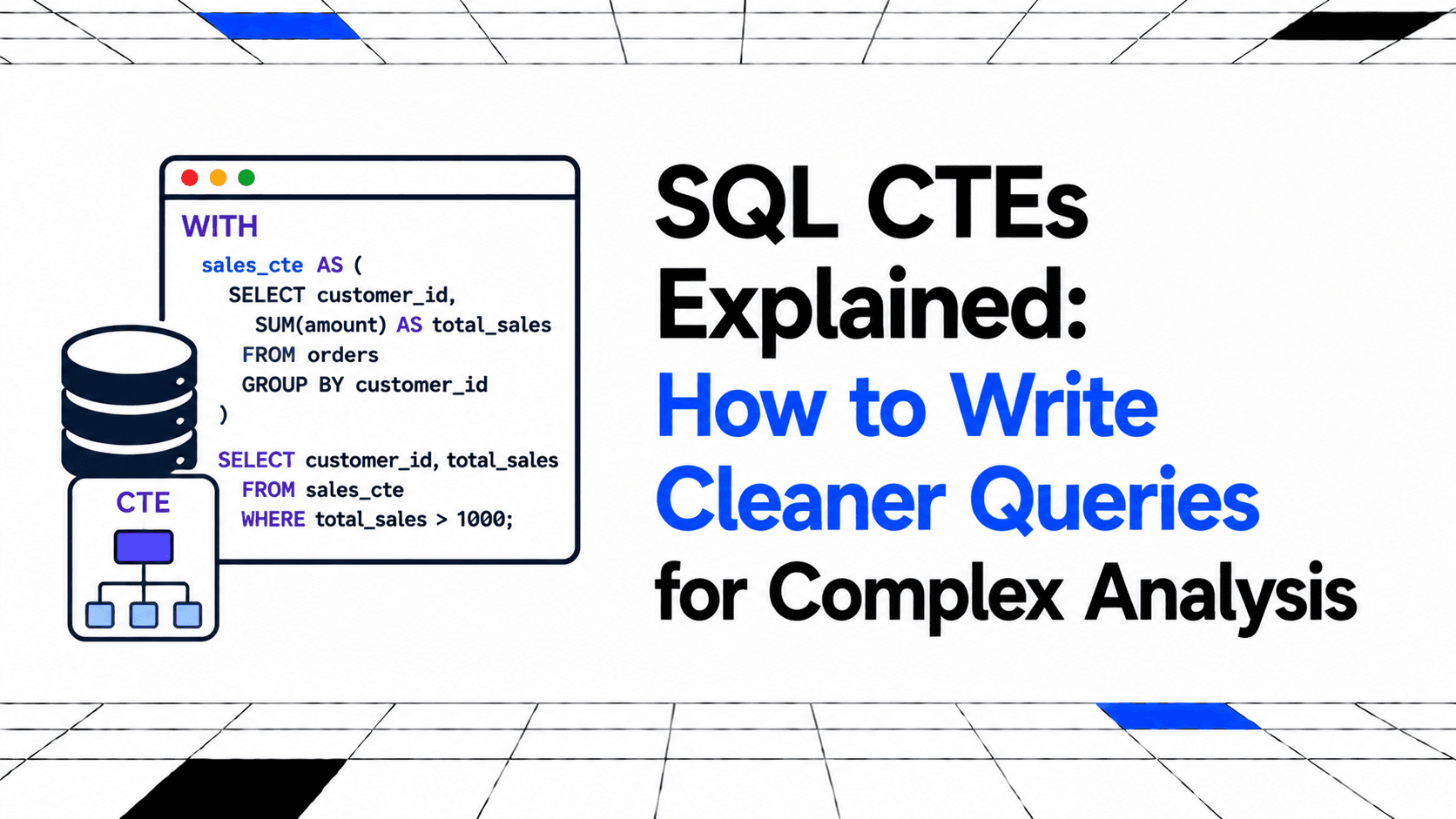 WITH
sales_cte AS (
SELECT customer_id,
SUM(amount) AS total_sales
FROM orders
GROUP BY customer_id
)
SELECT customer_id, total_sales
FROM sales_cte
WHERE total_sales > 1000;

CTE

SQL CTEs Explained: How to Write Cleaner Queries for Complex Analysis